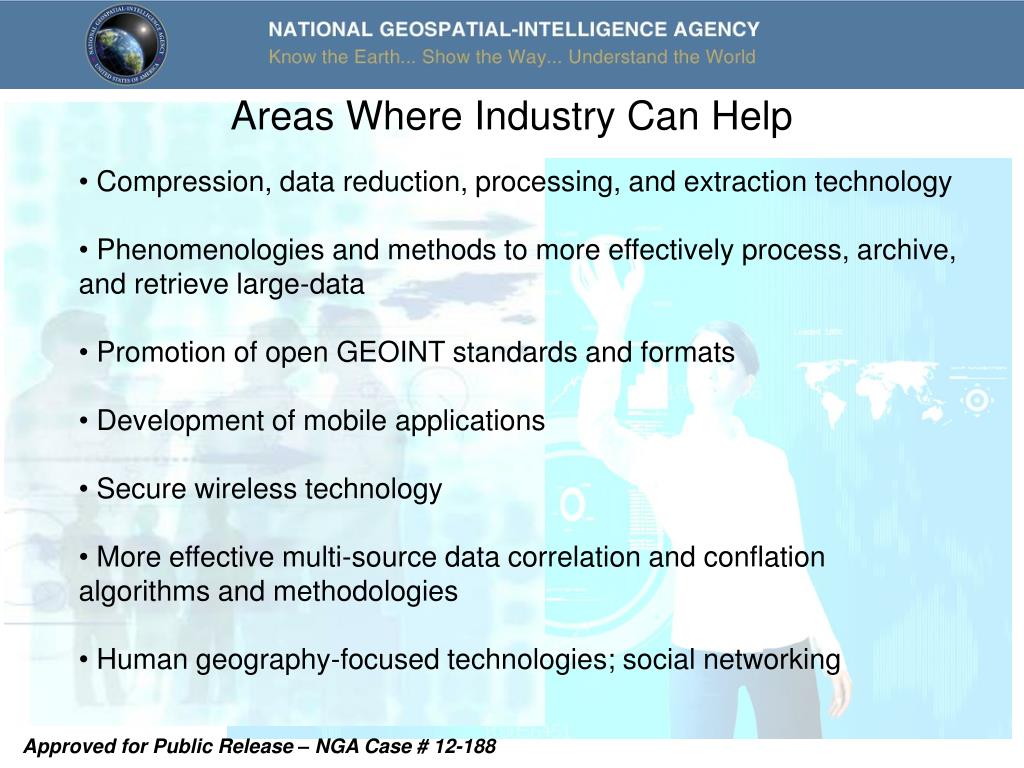 NATIONAL GEOSPATIAL-INTELLIGENCE AGENCY
Know the Earth... Show the Way... Understand the World

Areas Where Industry Can Help

• Compression, data reduction, processing, and extraction technology

• Phenomenologies and methods to more effectively process, archive, and retrieve large-data

• Promotion of open GEOINT standards and formats

• Development of mobile applications

• Secure wireless technology

• More effective multi-source data correlation and conflation algorithms and methodologies

• Human geography-focused technologies; social networking

Approved for Public Release – NGA Case # 12-188